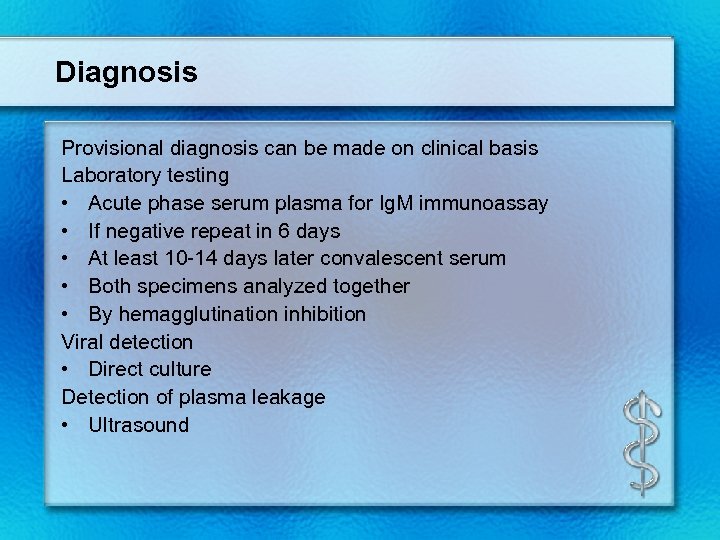 Diagnosis

Provisional diagnosis can be made on clinical basis
Laboratory testing
• Acute phase serum plasma for IgM immunoassay
• If negative repeat in 6 days
• At least 10-14 days later convalescent serum
• Both specimens analyzed together
• By hemagglutination inhibition
Viral detection
• Direct culture
Detection of plasma leakage
• Ultrasound